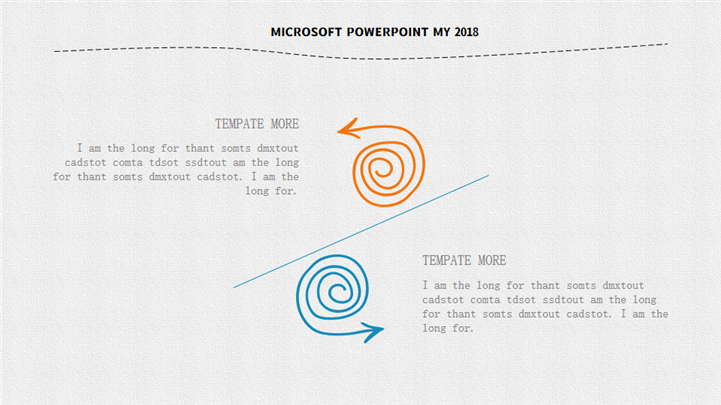 MICROSOFT POWERPOINT MY 2018

TEMPATE MORE

I am the long for thant somts dmxtout cadstot comta tdsot ssdtout am the long for thant somts dmxtout cadstot. I am the long for.

TEMPATE MORE

I am the long for thant somts dmxtout cadstot comta tdsot ssdtout am the long for thant somts dmxtout cadstot. I am the long for.